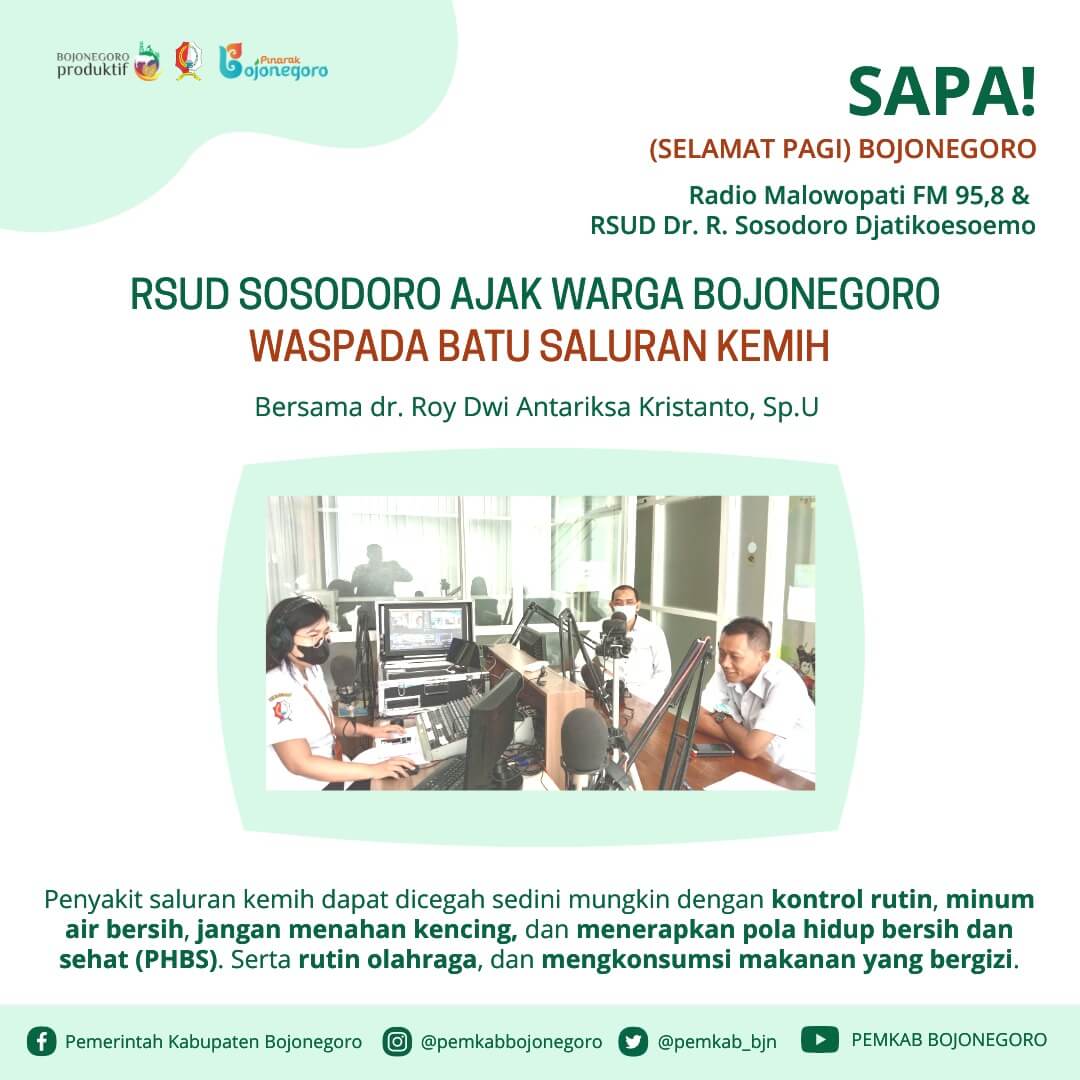 BOJONEGORO produktif

Pinarak Bojonegoro

SAPA!

(SELAMAT PAGI) BOJONEGORO

Radio Malowopati FM 95,8 &
RSUD Dr. R. Sosodoro Djatikoesoemo

RSUD SOSODORO AJAK WARGA BOJONEGORO
WASPADA BATU SALURAN KEMIH

Bersama dr. Roy Dwi Antariksa Kristanto, Sp.U

Penyakit saluran kemih dapat dicegah sedini mungkin dengan kontrol rutin, minum air bersih, jangan menahan kencing, dan menerapkan pola hidup bersih dan sehat (PHBS). Serta rutin olahraga, dan mengkonsumsi makanan yang bergizi.

Pemerintah Kabupaten Bojonegoro @pemkabbojonegoro @pemkab_bjn PEMKAB BOJONEGORO